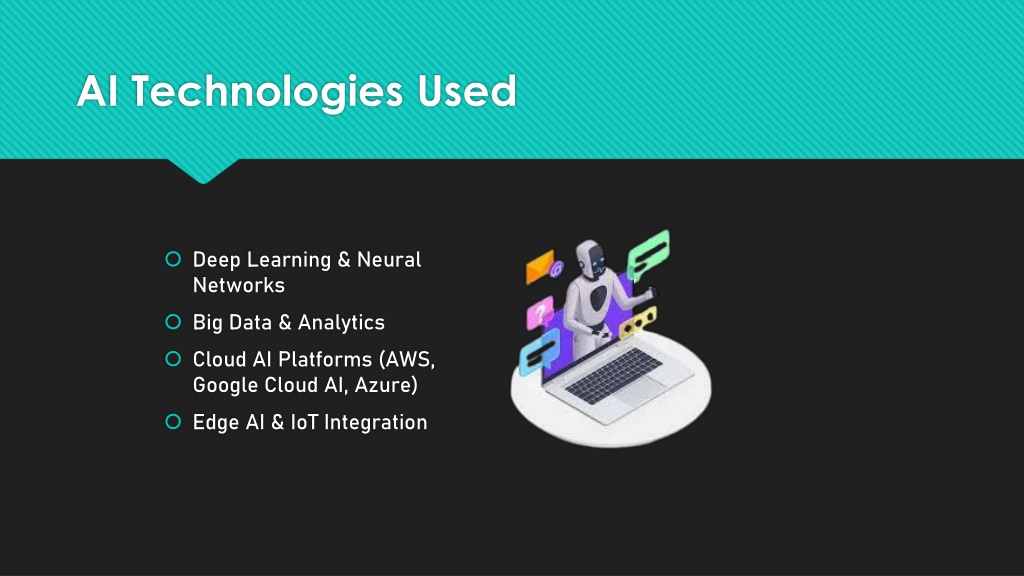 AI Technologies Used

Deep Learning & Neural Networks

Big Data & Analytics

Cloud AI Platforms (AWS, Google Cloud AI, Azure)

Edge AI & IoT Integration